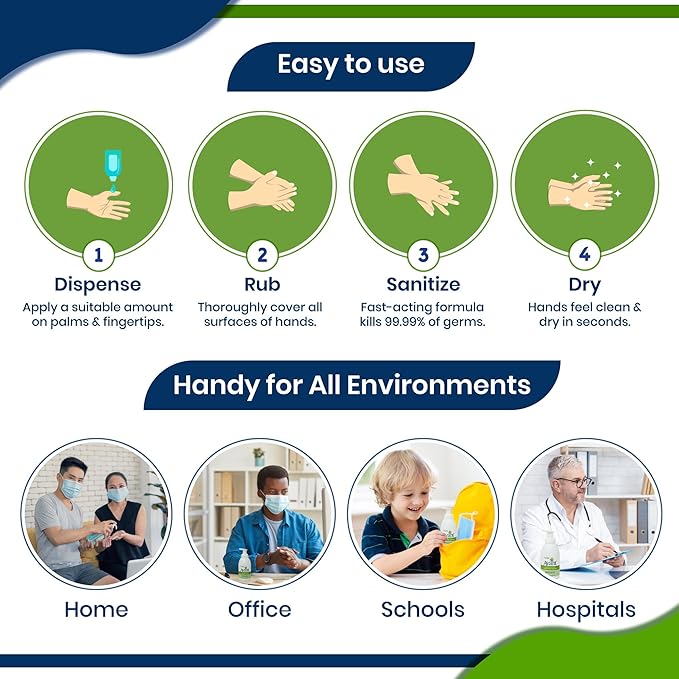 Easy to use

1
Dispense
Apply a suitable amount on palms & fingertips.

2
Rub
Thoroughly cover all surfaces of hands.

3
Sanitize
Fast-acting formula kills 99.99% of germs.

4
Dry
Hands feel clean & dry in seconds.

Handy for All Environments

Home

Office

Schools

Hospitals